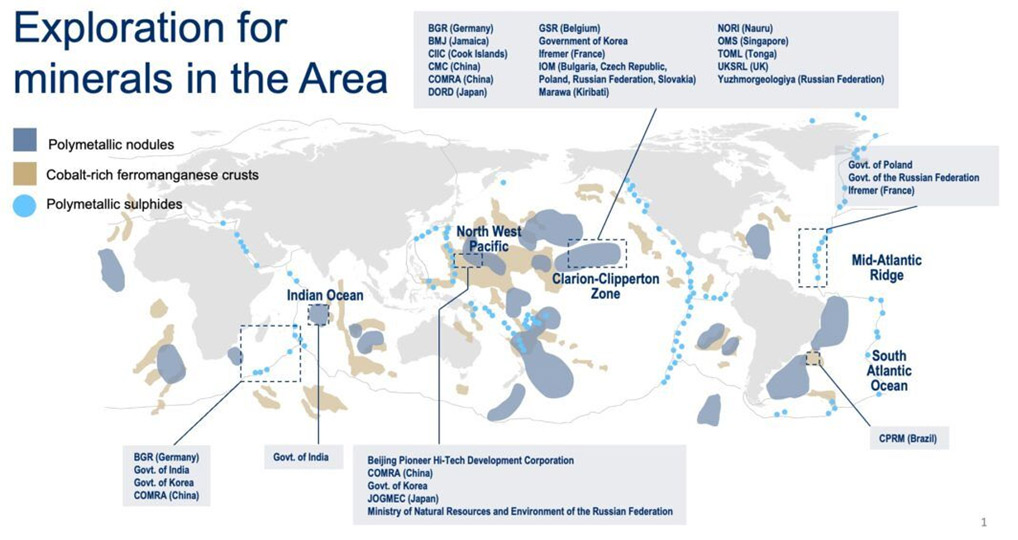 Exploration for minerals in the Area

Polymetallic nodules
Cobalt-rich ferromanganese crusts
Polymetallic sulphides

BGR (Germany)
BMJ (Jamaica)
CIIC (Cook Islands)
CMC (China)
COMRA (China)
DORD (Japan)

GSR (Belgium)
Government of Korea
Ifremer (France)
IOM (Bulgaria, Czech Republic, Poland, Russian Federation, Slovakia)
Marawa (Kiribati)

NORI (Nauru)
OMS (Singapore)
TOML (Tonga)
UKSRL (UK)
Yuzhmorgeologiya (Russian Federation)

Govt. of Poland
Govt. of the Russian Federation
Ifremer (France)

North West Pacific

Clarion-Clipperton Zone

Mid-Atlantic Ridge

Indian Ocean

South Atlantic Ocean

BGR (Germany)
Govt. of India
Govt. of Korea
COMRA (China)

Govt. of India

Beijing Pioneer Hi-Tech Development Corporation
COMRA (China)
Govt. of Korea
JOGMEC (Japan)
Ministry of Natural Resources and Environment of the Russian Federation

CPRM (Brazil)

1